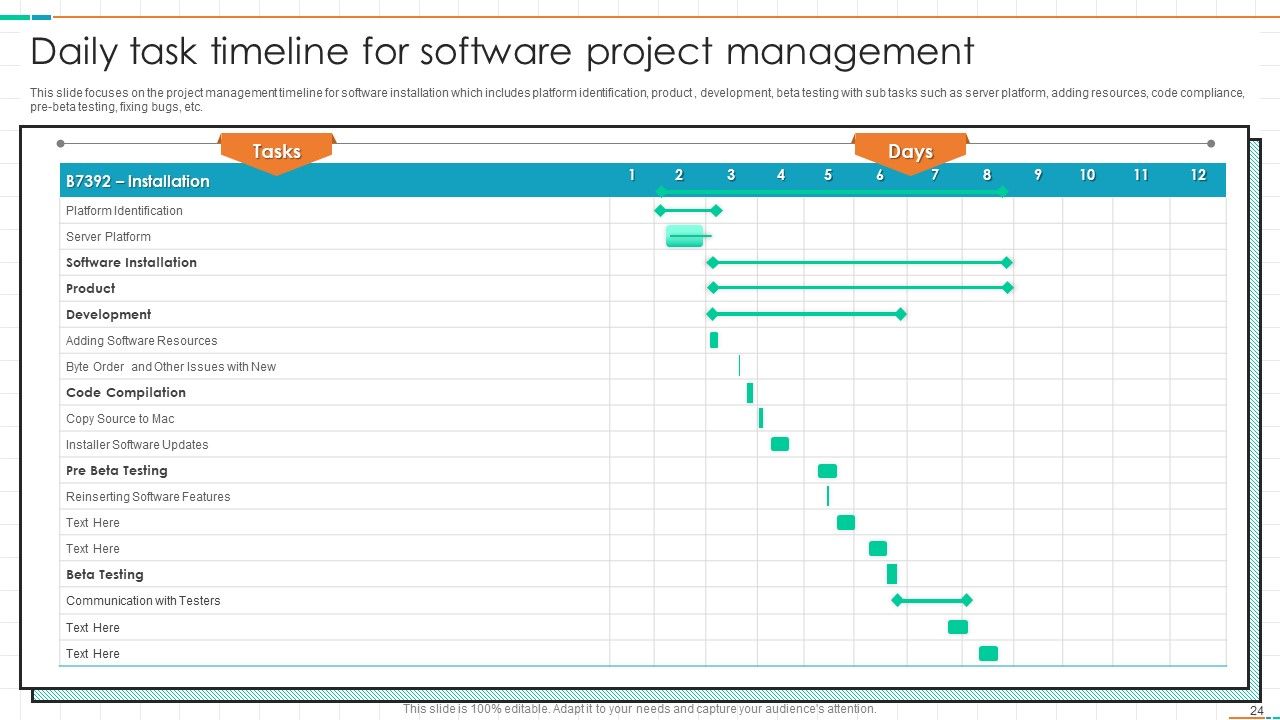 Daily task timeline for software project management

This slide focuses on the project management timeline for software installation which includes platform identification, product , development, beta testing with sub tasks such as server platform, adding resources, code compliance, pre-beta testing, fixing bugs, etc.

Tasks

Days

| B7392 – Installation | 1 | 2 | 3 | 4 | 5 | 6 | 7 | 8 | 9 | 10 | 11 | 12 |
|---|---|---|---|---|---|---|---|---|---|---|---|---|
| Platform Identification | | | | | | | | | | | | |
| Server Platform | | | | | | | | | | | | |
| Software Installation | | | | | | | | | | | | |
| Product | | | | | | | | | | | | |
| Development | | | | | | | | | | | | |
| Adding Software Resources | | | | | | | | | | | | |
| Byte Order and Other Issues with New | | | | | | | | | | | | |
| Code Compilation | | | | | | | | | | | | |
| Copy Source to Mac | | | | | | | | | | | | |
| Installer Software Updates | | | | | | | | | | | | |
| Pre Beta Testing | | | | | | | | | | | | |
| Reinserting Software Features | | | | | | | | | | | | |
| Text Here | | | | | | | | | | | | |
| Text Here | | | | | | | | | | | | |
| Beta Testing | | | | | | | | | | | | |
| Communication with Testers | | | | | | | | | | | | |
| Text Here | | | | | | | | | | | | |
| Text Here | | | | | | | | | | | | |

This slide is 100% editable. Adapt it to your needs and capture your audience's attention.

24